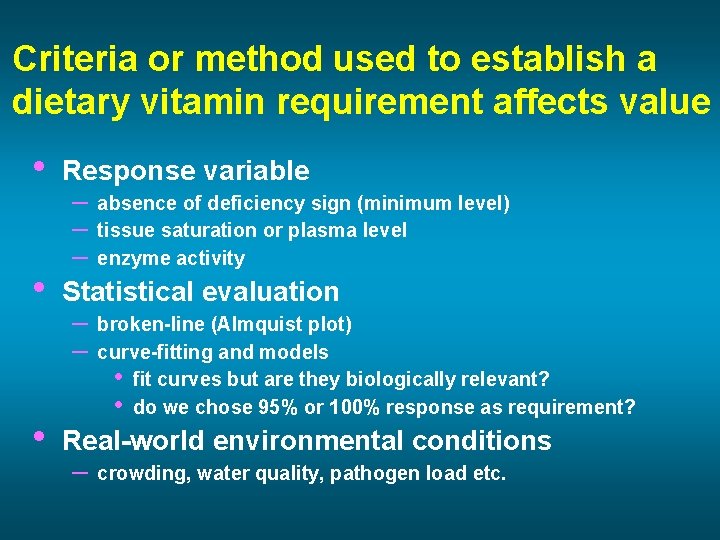 Criteria or method used to establish a dietary vitamin requirement affects value

• Response variable
– absence of deficiency sign (minimum level)
– tissue saturation or plasma level
– enzyme activity

• Statistical evaluation
– broken-line (Almquist plot)
– curve-fitting and models
• fit curves but are they biologically relevant?
• do we chose 95% or 100% response as requirement?

• Real-world environmental conditions
– crowding, water quality, pathogen load etc.